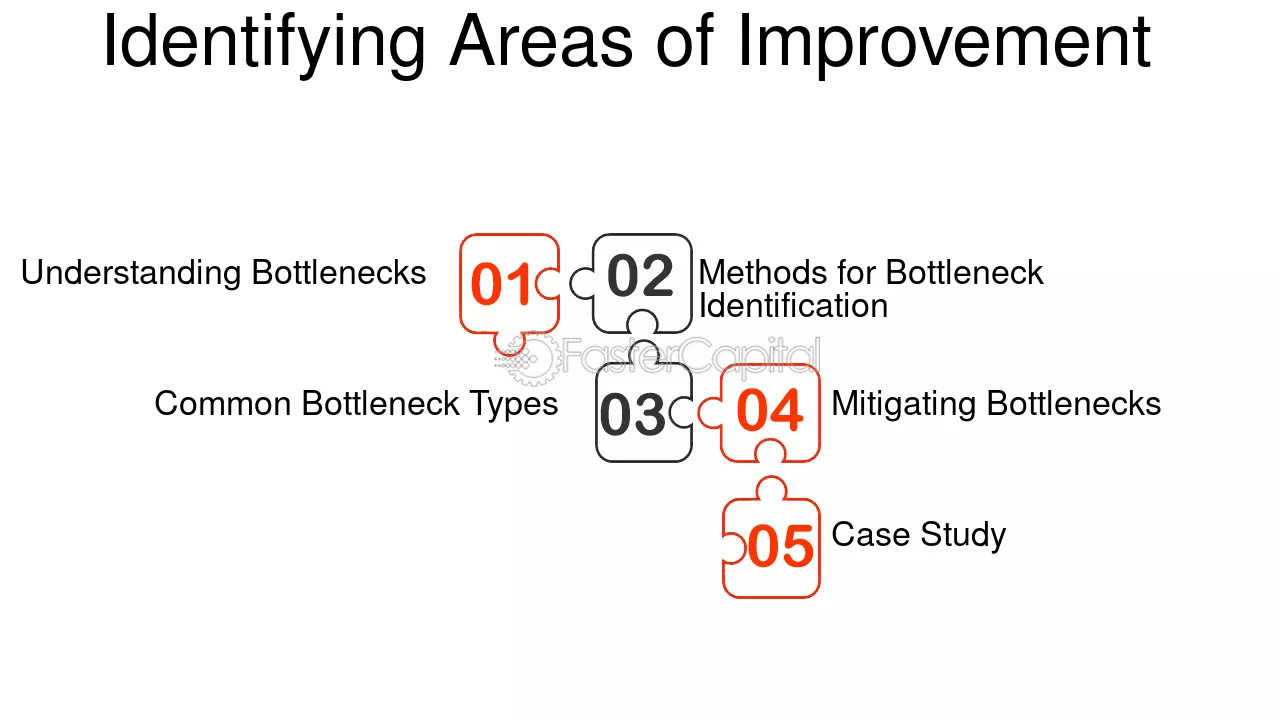 Identifying Areas of Improvement

Understanding Bottlenecks

01

02

Methods for Bottleneck Identification

FasterCapital

Common Bottleneck Types

03

04

Mitigating Bottlenecks

05

Case Study